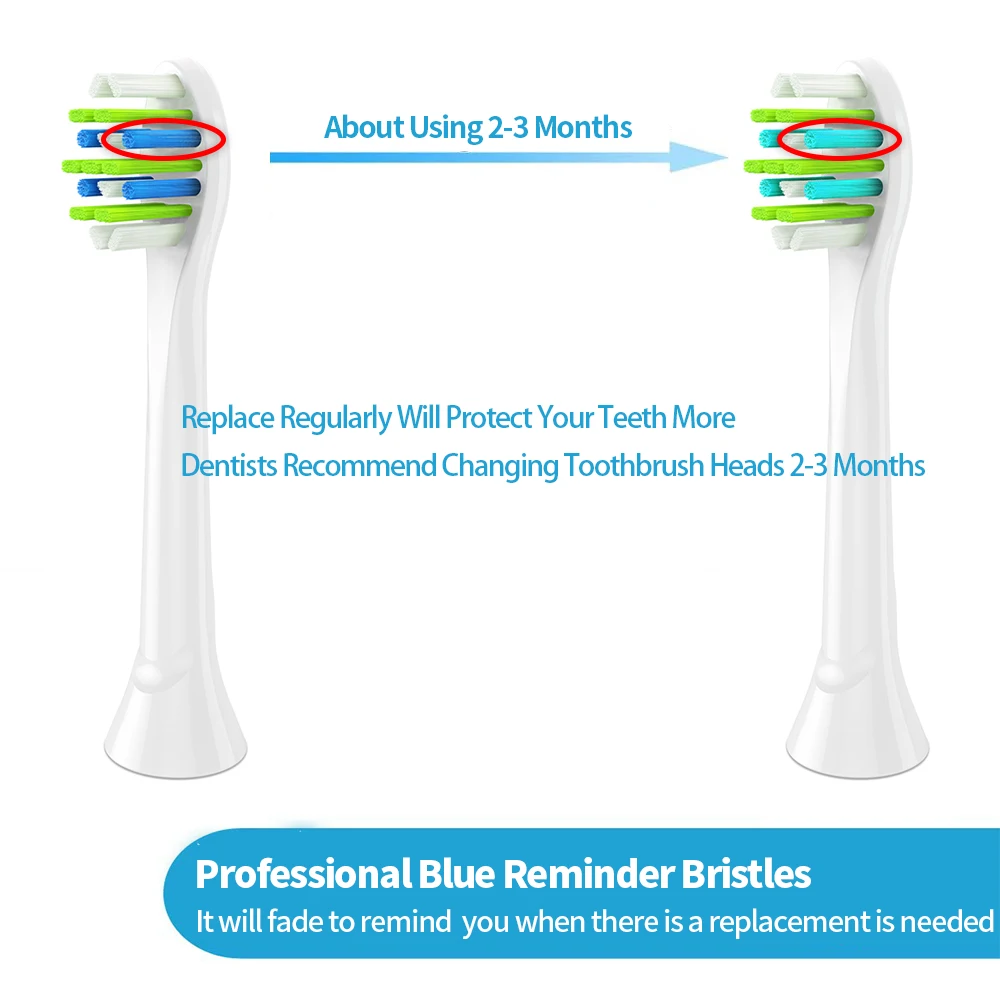 About Using 2-3 Months

Replace Regularly Will Protect Your Teeth More
Dentists Recommend Changing Toothbrush Heads 2-3 Months

Professional Blue Reminder Bristles
It will fade to remind you when there is a replacement is needed